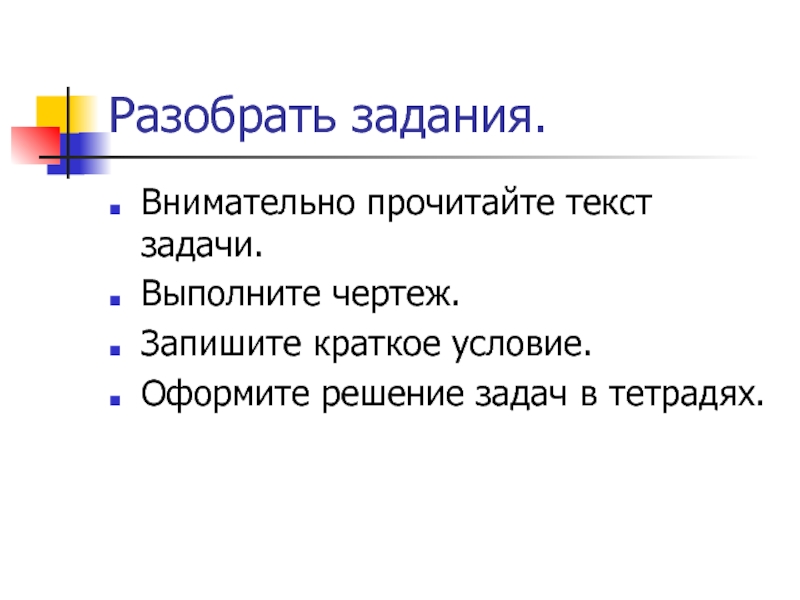 Разобрать задания.

- Внимательно прочитайте текст задачи.
- Выполните чертеж.
- Запишите краткое условие.
- Оформите решение задач в тетрадях.